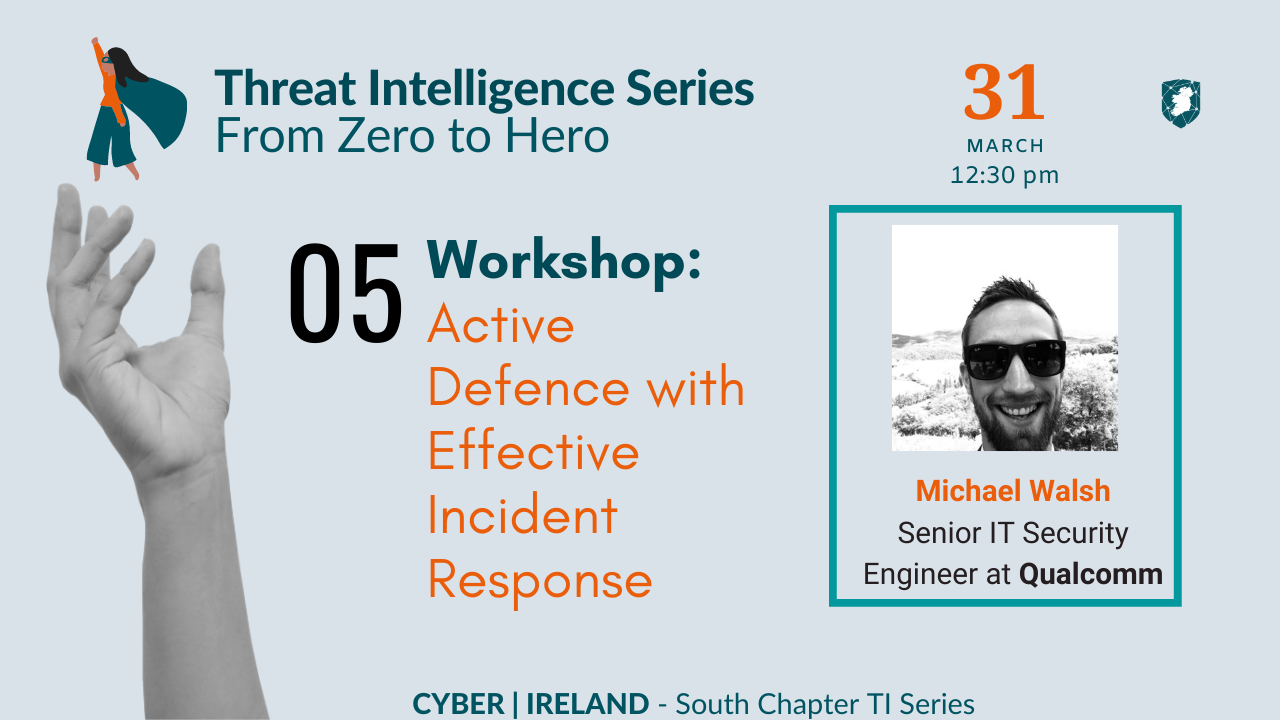 Threat Intelligence Series
From Zero to Hero

31
MARCH
12:30 pm

05 Workshop:
Active Defence with Effective Incident Response

Michael Walsh
Senior IT Security Engineer at Qualcomm

CYBER | IRELAND - South Chapter TI Series